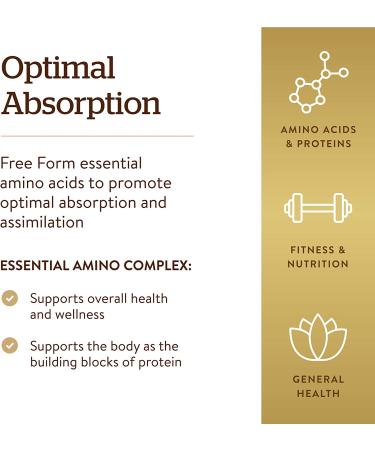 Optimal Absorption

Free Form essential amino acids to promote optimal absorption and assimilation

ESSENTIAL AMINO COMPLEX:

Supports overall health and wellness

Supports the body as the building blocks of protein

AMINO ACIDS & PROTEINS

FITNESS & NUTRITION

GENERAL HEALTH